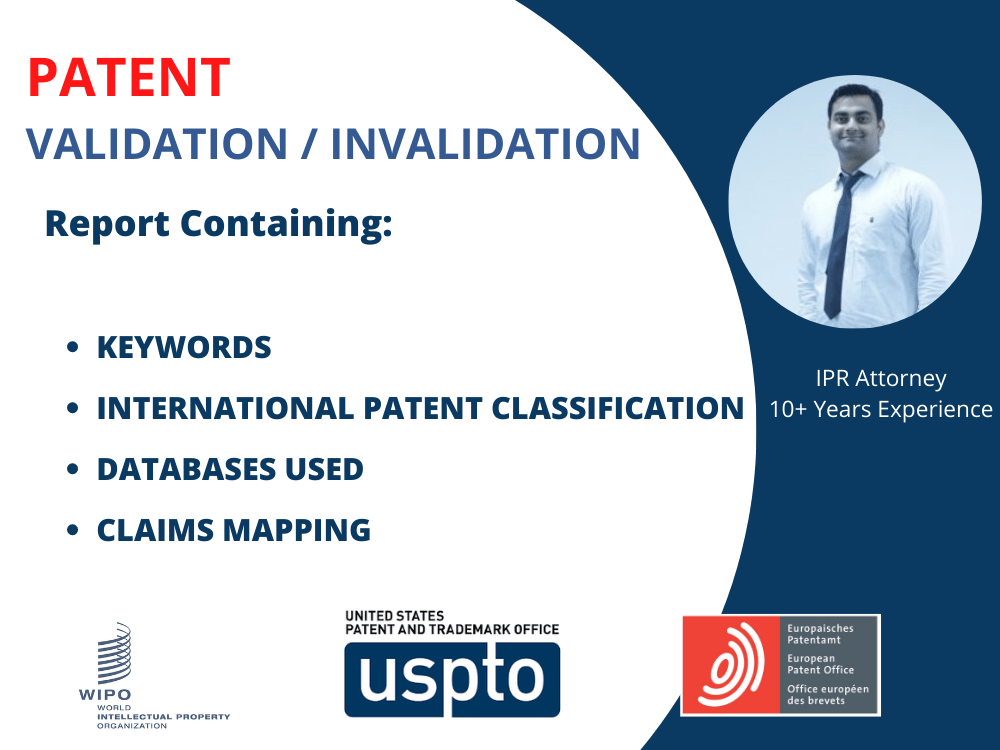 PATENT
VALIDATION / INVALIDATION

Report Containing:

- KEYWORDS
- INTERNATIONAL PATENT CLASSIFICATION
- DATABASES USED
- CLAIMS MAPPING

IPR Attorney
10+ Years Experience

WIPO
WORLD
INTELLECTUAL PROPERTY
ORGANIZATION

UNITED STATES
PATENT AND TRADEMARK OFFICE
uspto

Europaisches
Patentamt
European
Patent Office
Office européen
des brevets